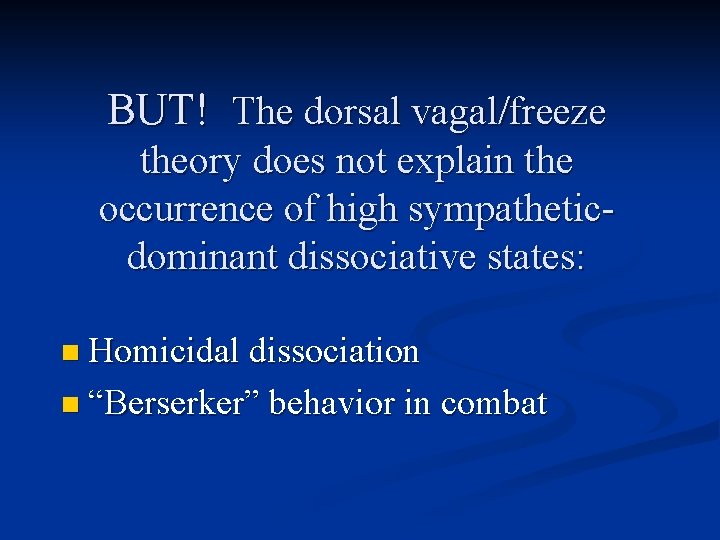 BUT! The dorsal vagal/freeze theory does not explain the occurrence of high sympathetic-dominant dissociative states:

- Homicidal dissociation
- “Berserker” behavior in combat